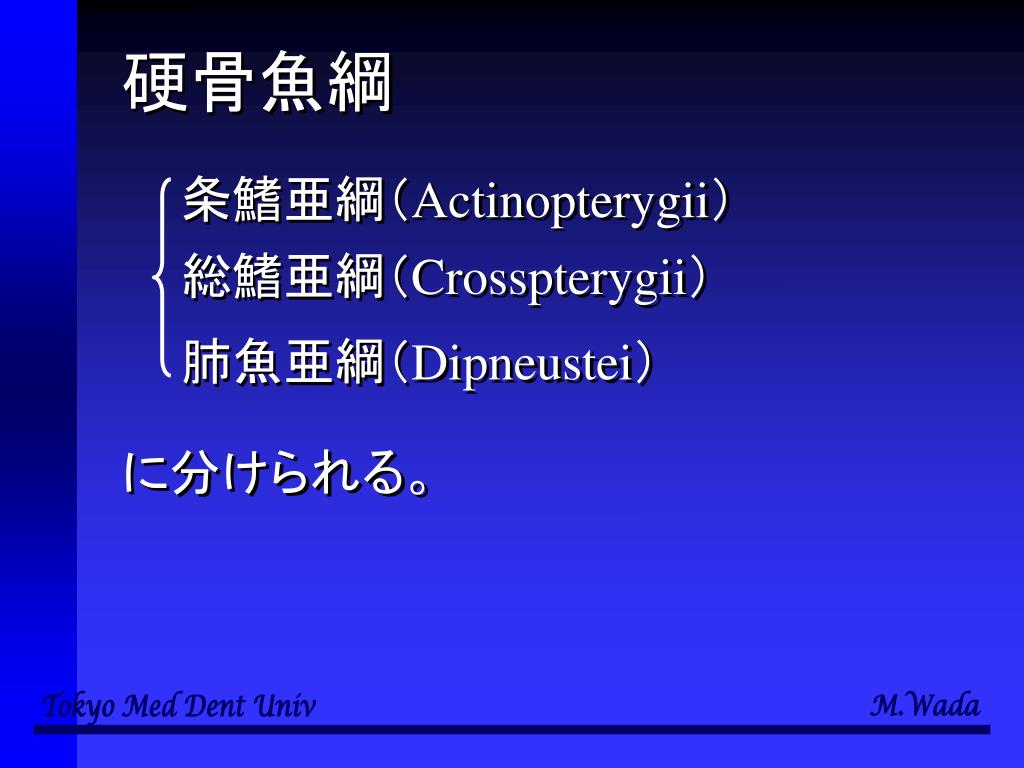 硬骨魚綱

条鰭亜綱（Actinopterygii）
総鰭亜綱（Crosspterygii）
肺魚亜綱（Dipneustei）

に分けられる。

Tokyo Med Dent Univ

M.Wada